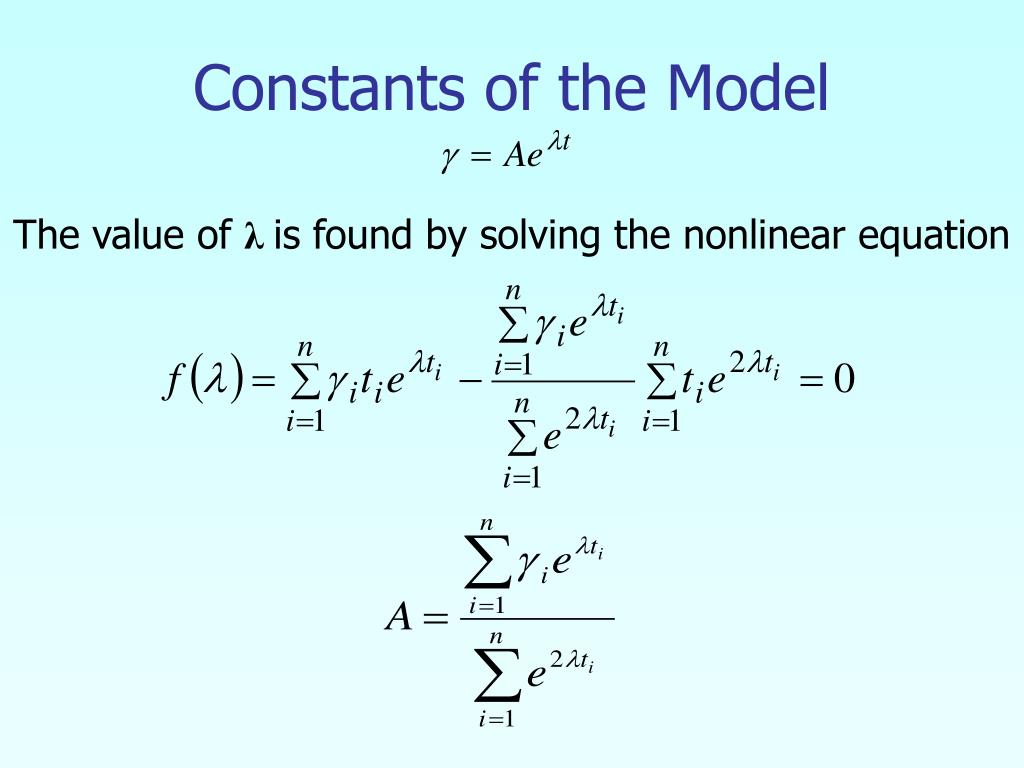 Constants of the Model

$\gamma = Ae^{\lambda t}$

The value of $\lambda$ is found by solving the nonlinear equation

$f(\lambda) = \sum_{i=1}^{n} \gamma_i t_i e^{\lambda t_i} - \frac{\sum_{i=1}^{n} \gamma_i e^{\lambda t_i}}{\sum_{i=1}^{n} e^{2\lambda t_i}} \sum_{i=1}^{n} t_i e^{2\lambda t_i} = 0$

$A = \frac{\sum_{i=1}^{n} \gamma_i e^{\lambda t_i}}{\sum_{i=1}^{n} e^{2\lambda t_i}}$